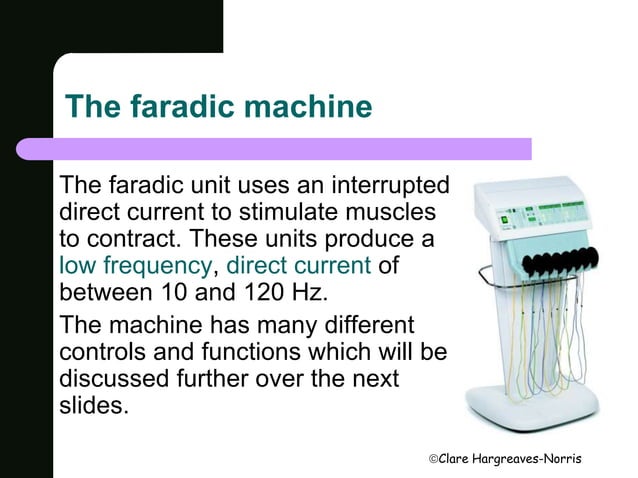 The faradic machine

The faradic unit uses an interrupted direct current to stimulate muscles to contract. These units produce a low frequency, direct current of between 10 and 120 Hz.

The machine has many different controls and functions which will be discussed further over the next slides.

©Clare Hargreaves-Norris